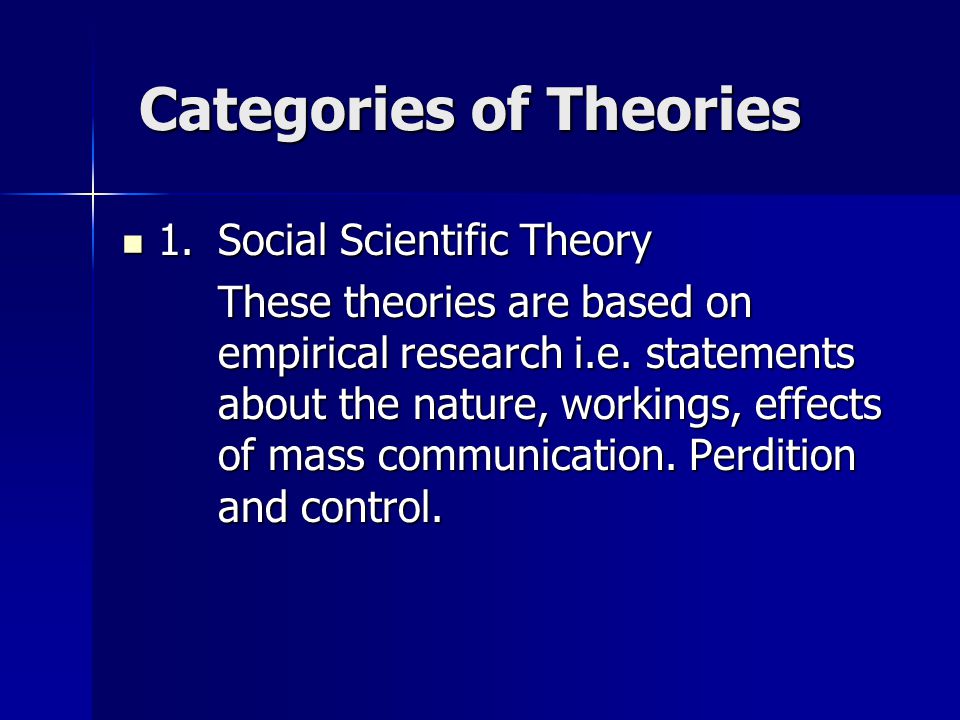 Categories of Theories

1. Social Scientific Theory

These theories are based on empirical research i.e. statements about the nature, workings, effects of mass communication. Perdition and control.